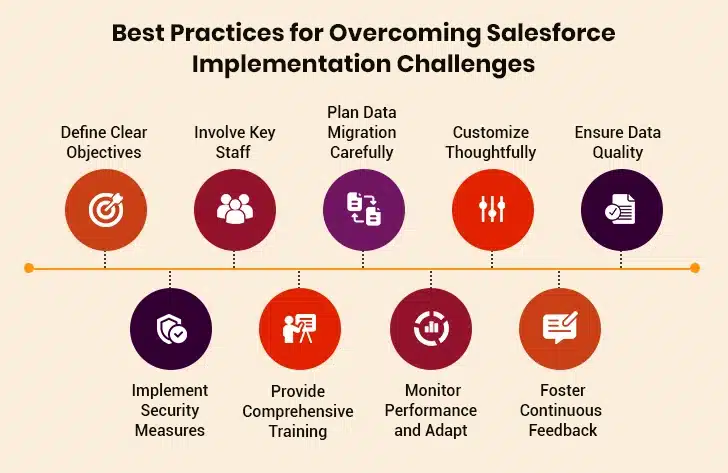 Best Practices for Overcoming Salesforce Implementation Challenges

Define Clear Objectives

Involve Key Staff

Plan Data Migration Carefully

Customize Thoughtfully

Ensure Data Quality

Implement Security Measures

Provide Comprehensive Training

Monitor Performance and Adapt

Foster Continuous Feedback